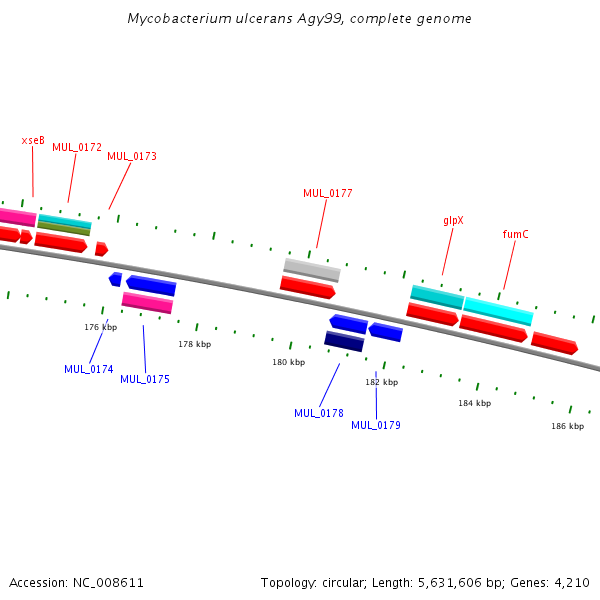 Mycobacterium ulcerans Agy99, complete genome

xseB
MUL_0172
MUL_0173
MUL_0177
glpX
fumC

176 kbp
178 kbp
180 kbp
182 kbp
184 kbp
186 kbp

MUL_0174
MUL_0175
MUL_0178
MUL_0179

Accession: NC_008611

Topology: circular; Length: 5,631,606 bp; Genes: 4,210